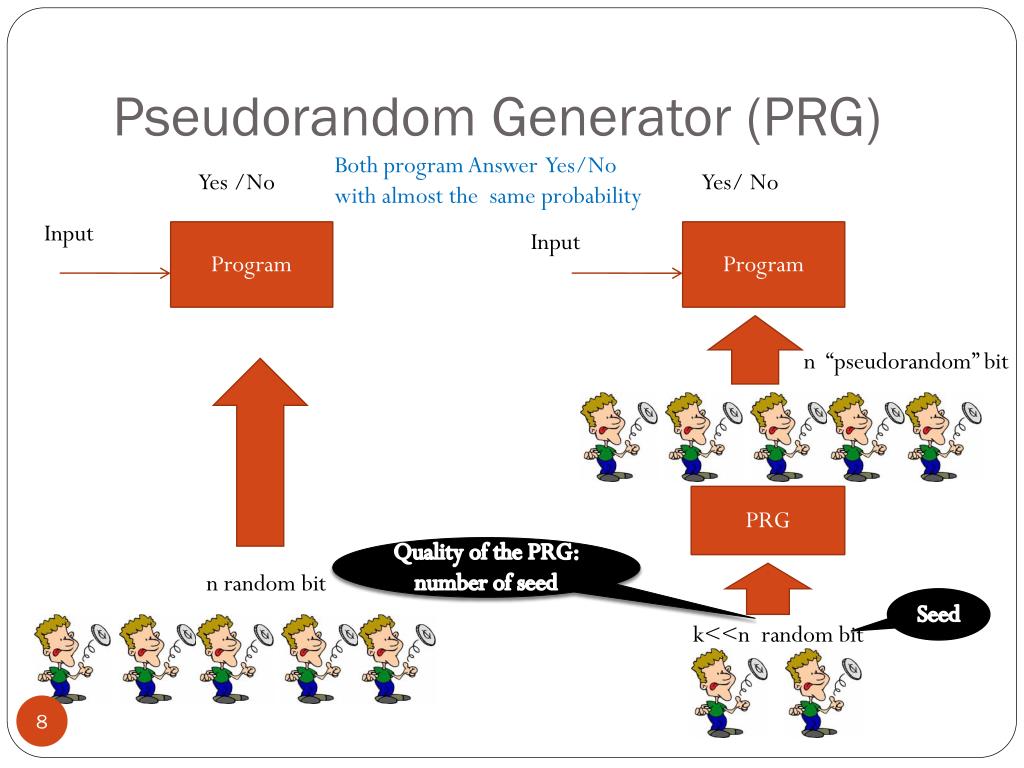 Pseudorandom Generator (PRG)

Yes /No

Both program Answer Yes/No with almost the same probability

Yes/ No

Input

Program

Input

Program

n "pseudorandom" bit

PRG

Quality of the PRG: number of seed

n random bit

Seed

k<<n random bit

8